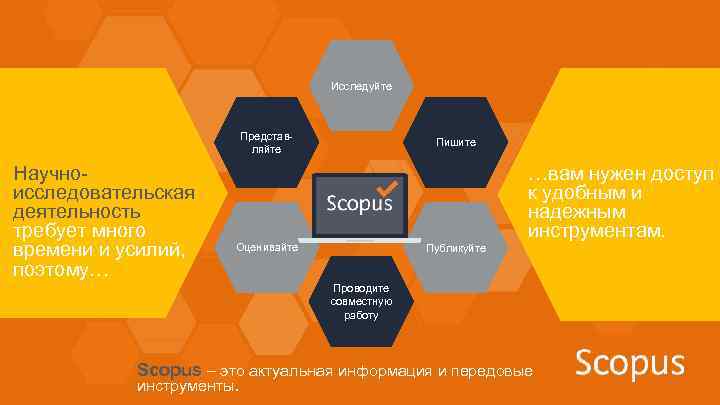 Научно-исследовательская деятельность требует много времени и усилий, поэтому…

Исследуйте

Представляйте

Пишите

Scopus

Оценивайте

Публикуйте

Проводите совместную работу

…вам нужен доступ к удобным и надежным инструментам.

Scopus – это актуальная информация и передовые инструменты.

Scopus